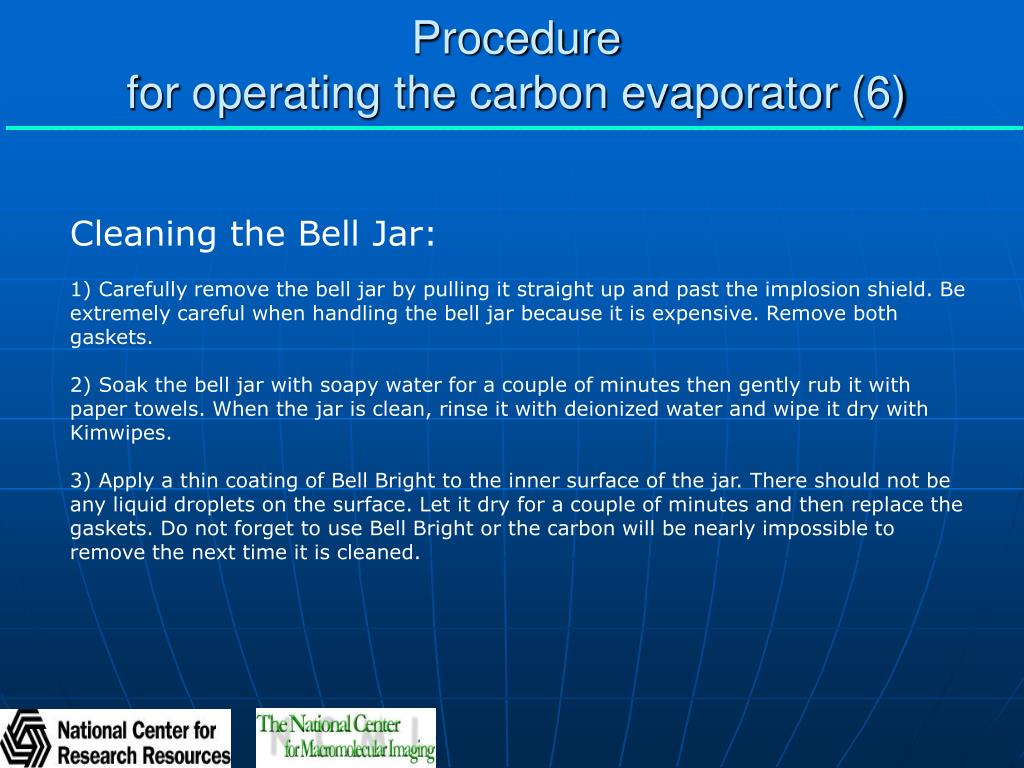 Procedure
for operating the carbon evaporator (6)

Cleaning the Bell Jar:

1) Carefully remove the bell jar by pulling it straight up and past the implosion shield. Be extremely careful when handling the bell jar because it is expensive. Remove both gaskets.

2) Soak the bell jar with soapy water for a couple of minutes then gently rub it with paper towels. When the jar is clean, rinse it with deionized water and wipe it dry with Kimwipes.

3) Apply a thin coating of Bell Bright to the inner surface of the jar. There should not be any liquid droplets on the surface. Let it dry for a couple of minutes and then replace the gaskets. Do not forget to use Bell Bright or the carbon will be nearly impossible to remove the next time it is cleaned.

National Center for Research Resources

The National Center for Macromolecular Imaging